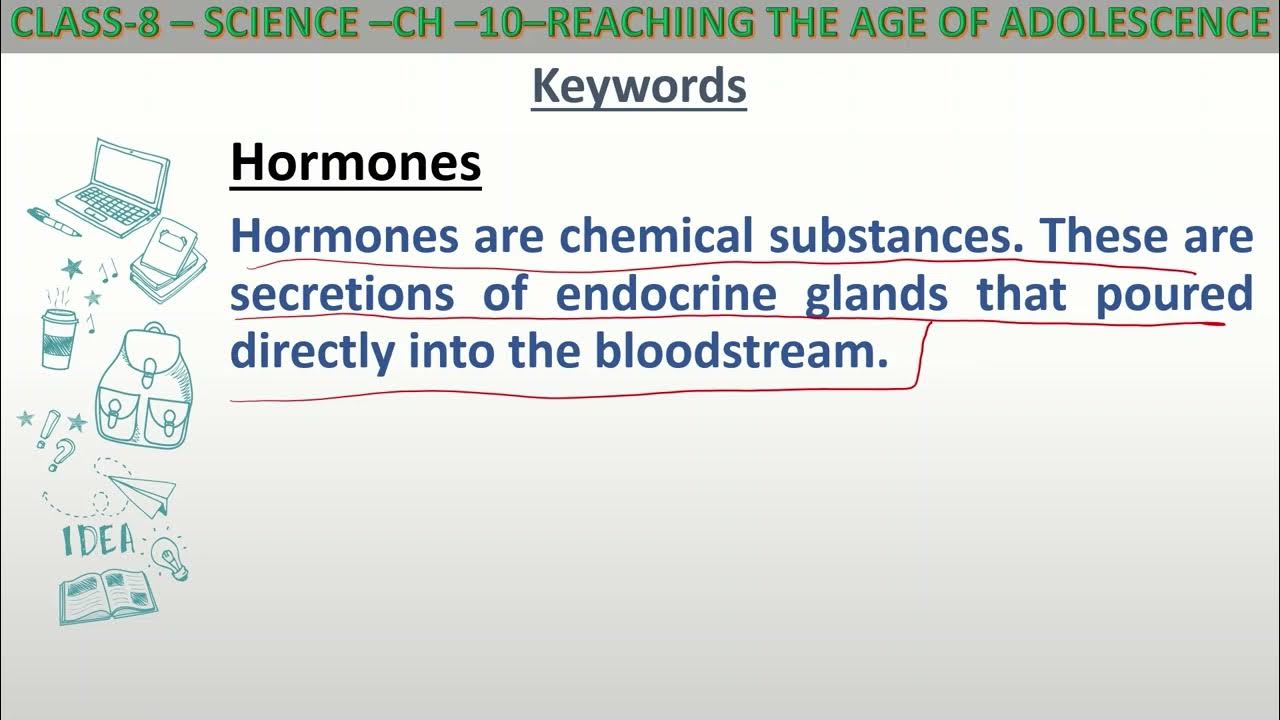 CLASS-8 – SCIENCE –CH –10–REACHIING THE AGE OF ADOLESCENCE

Keywords

Hormones

Hormones are chemical substances. These are secretions of endocrine glands that poured directly into the bloodstream.

IDEA